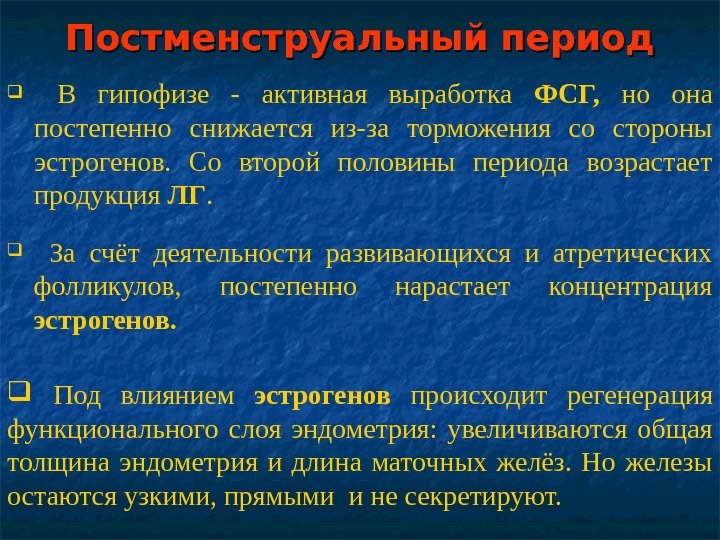 Постменструальный период

❑ В гипофизе - активная выработка ФСГ, но она постепенно снижается из-за торможения со стороны эстрогенов. Со второй половины периода возрастает продукция ЛГ.

❑ За счёт деятельности развивающихся и атретических фолликулов, постепенно нарастает концентрация эстрогенов.

❑ Под влиянием эстрогенов происходит регенерация функционального слоя эндометрия: увеличиваются общая толщина эндометрия и длина маточных желёз. Но железы остаются узкими, прямыми и не секретируют.